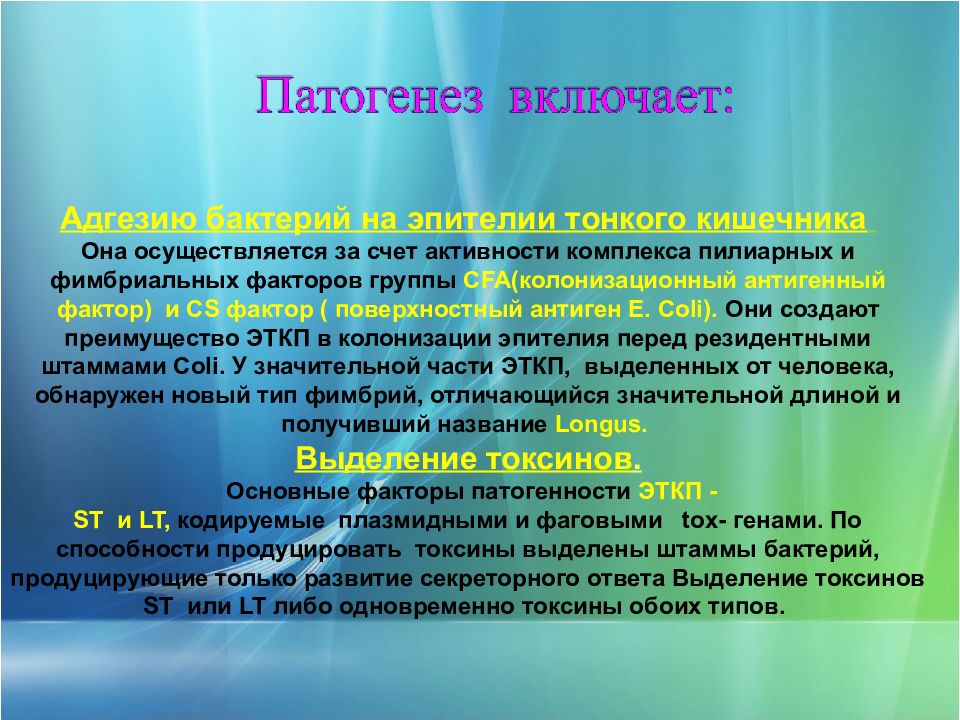 Патогенез включает:

Адгезию бактерий на эпителии тонкого кишечника
Она осуществляется за счет активности комплекса пилиарных и фимбриальных факторов группы CFA(колонизационный антигенный фактор) и CS фактор ( поверхностный антиген E. Coli). Они создают преимущество ЭТКП в колонизации эпителия перед резидентными штаммами Coli. У значительной части ЭТКП, выделенных от человека, обнаружен новый тип фимбрий, отличающийся значительной длиной и получивший название Longus.

Выделение токсинов.
Основные факторы патогенности ЭТКП - ST и LT, кодируемые плазмидными и фаговыми tox- генами. По способности продуцировать токсины выделены штаммы бактерий, продуцирующие только развитие секреторного ответа Выделение токсинов ST или LT либо одновременно токсины обоих типов.